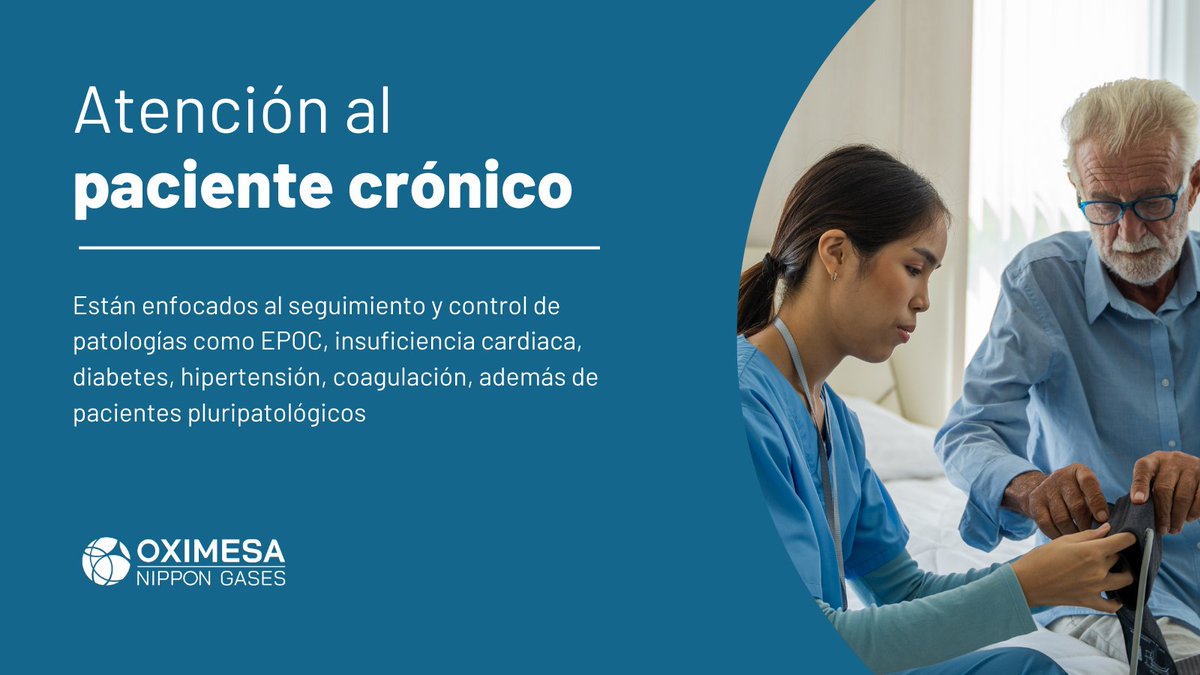 Atención al
paciente crónico

Están enfocados al seguimiento y control de patologías como EPOC, insuficiencia cardiaca, diabetes, hipertensión, coagulación, además de pacientes pluripatológicos

OXIMESA
NIPPON GASES